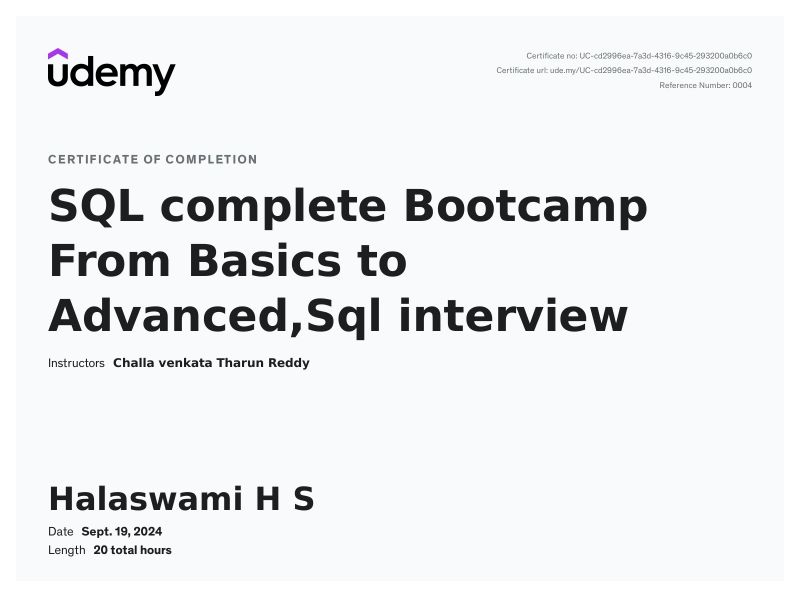 udemy

Certificate no: UC-cd2996ea-7a3d-4316-9c45-293200a0b6c0
Certificate url: ude.my/UC-cd2996ea-7a3d-4316-9c45-293200a0b6c0
Reference Number: 0004

CERTIFICATE OF COMPLETION

SQL complete Bootcamp From Basics to Advanced,Sql interview

Instructors Challa venkata Tharun Reddy

Halaswami H S

Date Sept. 19, 2024
Length 20 total hours